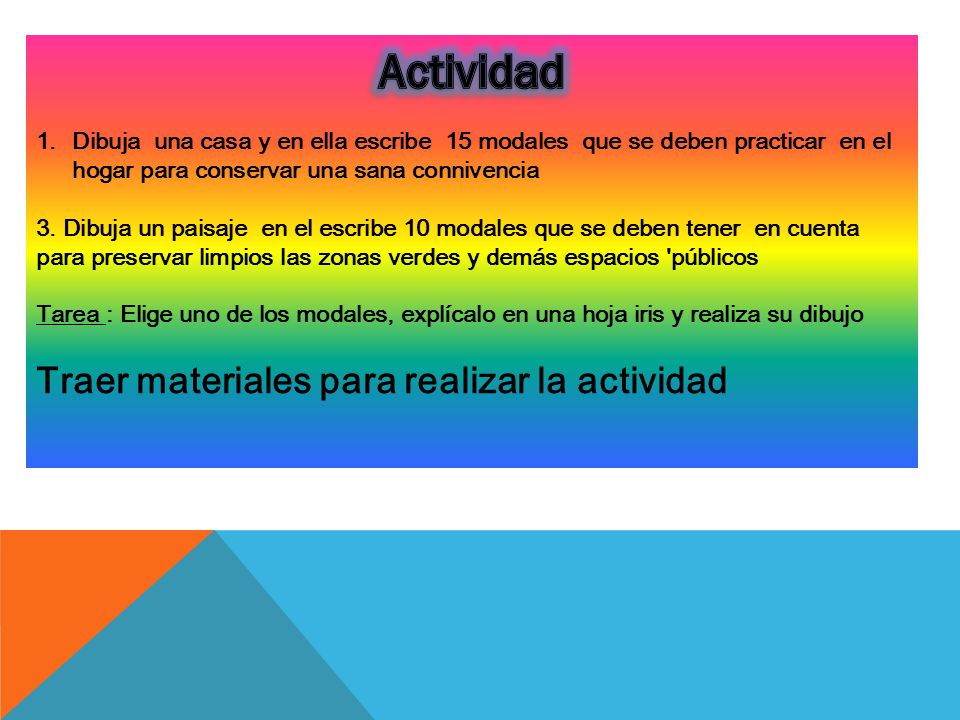 Actividad

1. Dibuja una casa y en ella escribe 15 modales que se deben practicar en el hogar para conservar una sana connivencia

3. Dibuja un paisaje en el escribe 10 modales que se deben tener en cuenta para preservar limpios las zonas verdes y demás espacios 'públicos

Tarea : Elige uno de los modales, explícalo en una hoja iris y realiza su dibujo

Traer materiales para realizar la actividad